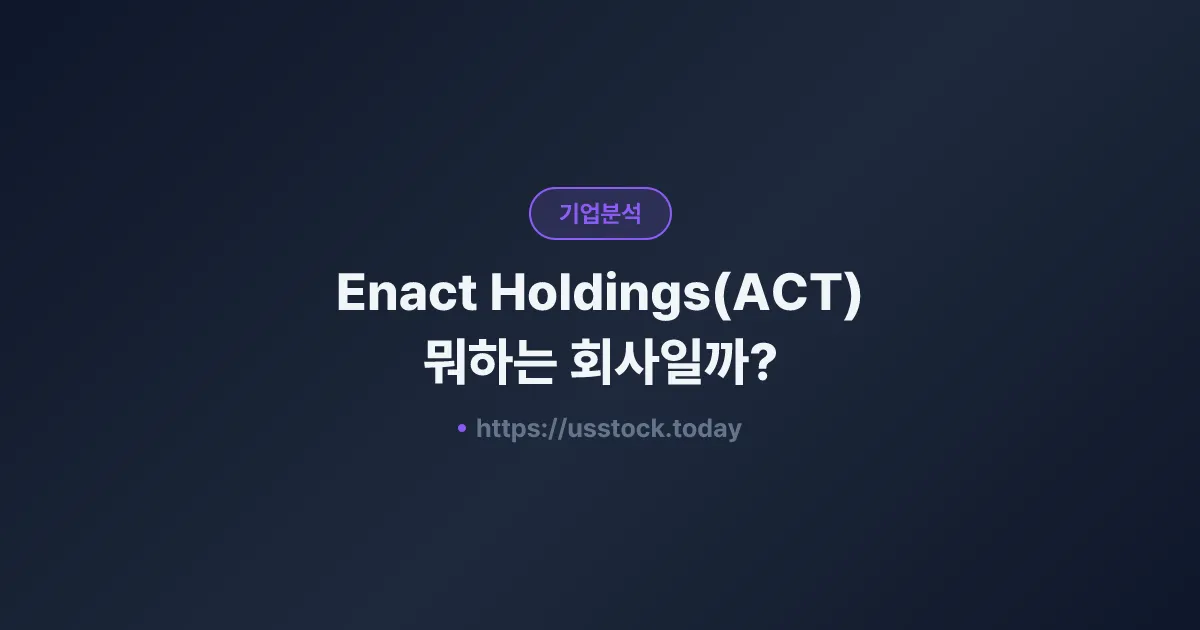 기업분석

Enact Holdings(ACT)
뭐하는 회사일까?

• https://usstock.today